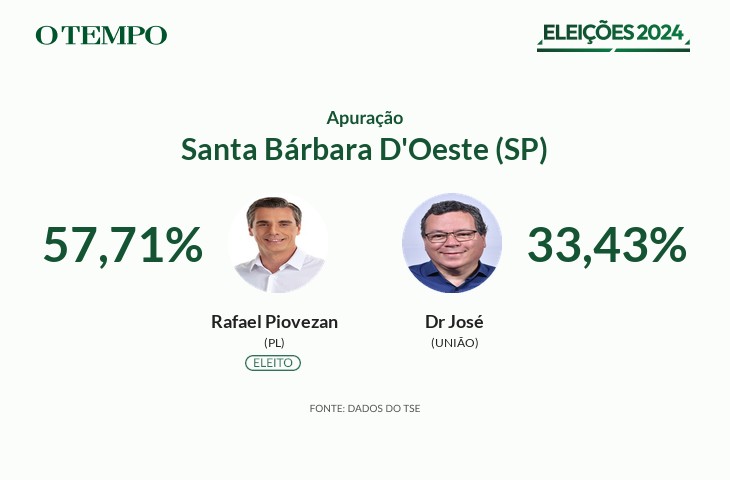 O TEMPO

ELEIÇÕES 2024

Apuração

Santa Bárbara D'Oeste (SP)

57,71%

Rafael Piovezan
(PL)
ELEITO

Dr José
(UNIÃO)

33,43%

FONTE: DADOS DO TSE